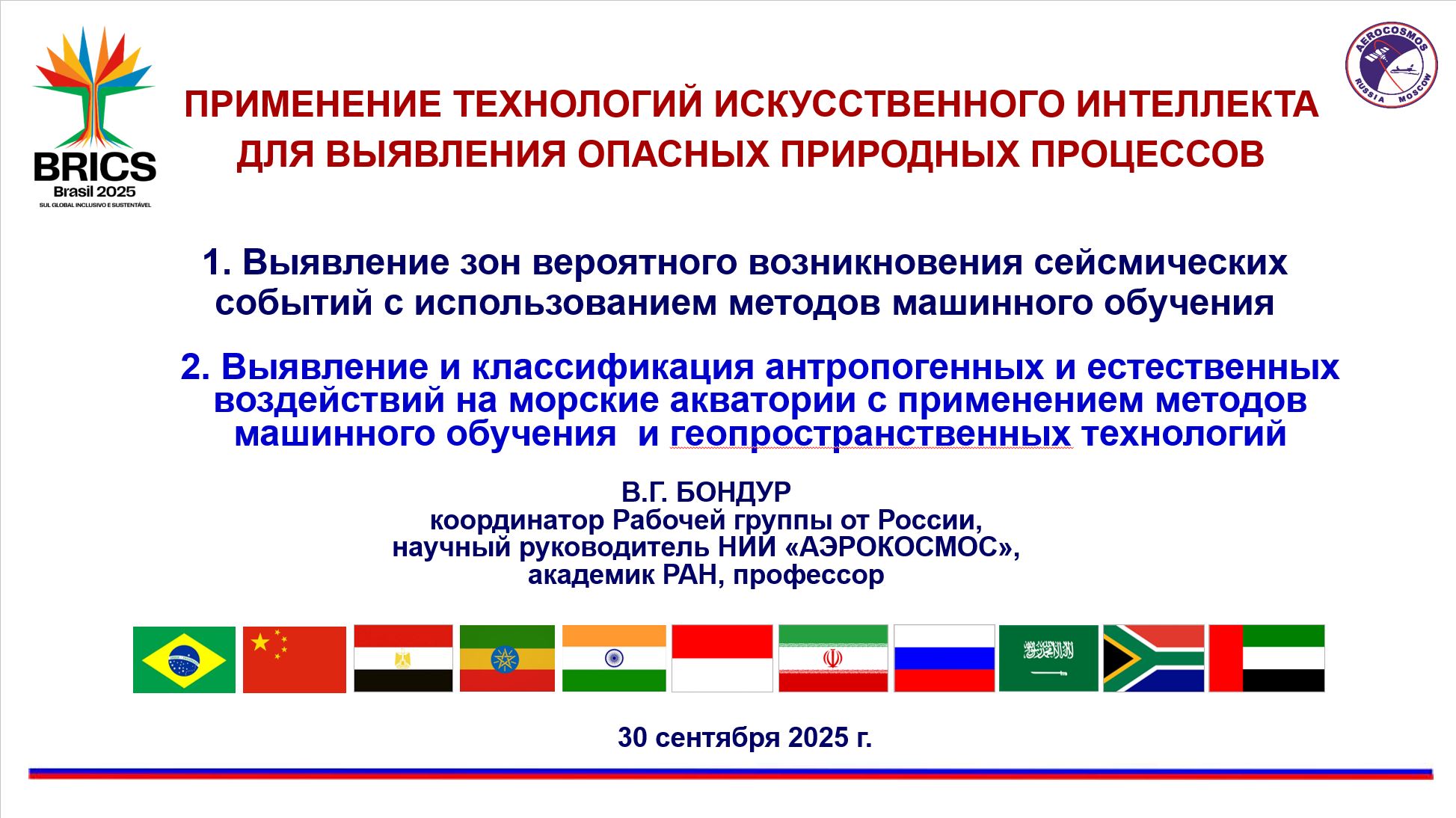 BRICS
Brasil 2025
SUL GLOBAL INCLUSIVO E SUSTENTÁVEL

AEROCOSMOS
RUSSIA MOSCOW

ПРИМЕНЕНИЕ ТЕХНОЛОГИЙ ИСКУССТВЕННОГО ИНТЕЛЛЕКТА ДЛЯ ВЫЯВЛЕНИЯ ОПАСНЫХ ПРИРОДНЫХ ПРОЦЕССОВ

1. Выявление зон вероятного возникновения сейсмических событий с использованием методов машинного обучения

2. Выявление и классификация антропогенных и естественных воздействий на морские акватории с применением методов машинного обучения и геопространственных технологий

В.Г. БОНДУР
координатор Рабочей группы от России,
научный руководитель НИИ «АЭРОКОСМОС»,
академик РАН, профессор

30 сентября 2025 г.